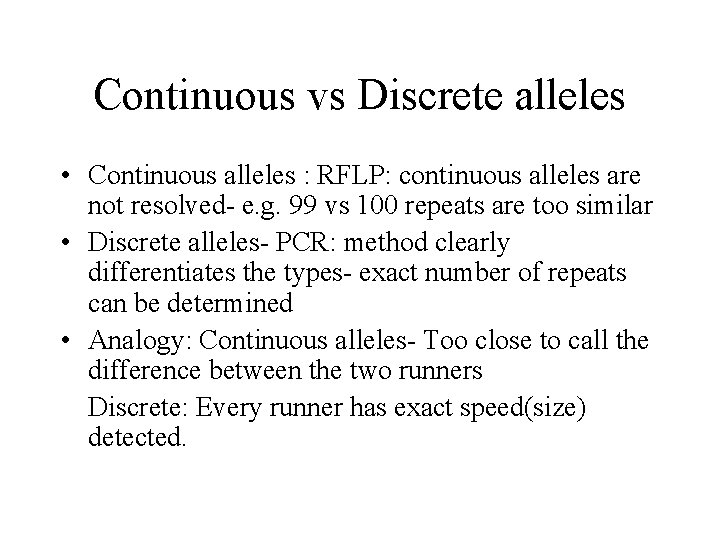 Continuous vs Discrete alleles

• Continuous alleles : RFLP: continuous alleles are not resolved- e.g. 99 vs 100 repeats are too similar
• Discrete alleles- PCR: method clearly differentiates the types- exact number of repeats can be determined
• Analogy: Continuous alleles- Too close to call the difference between the two runners

Discrete: Every runner has exact speed(size) detected.